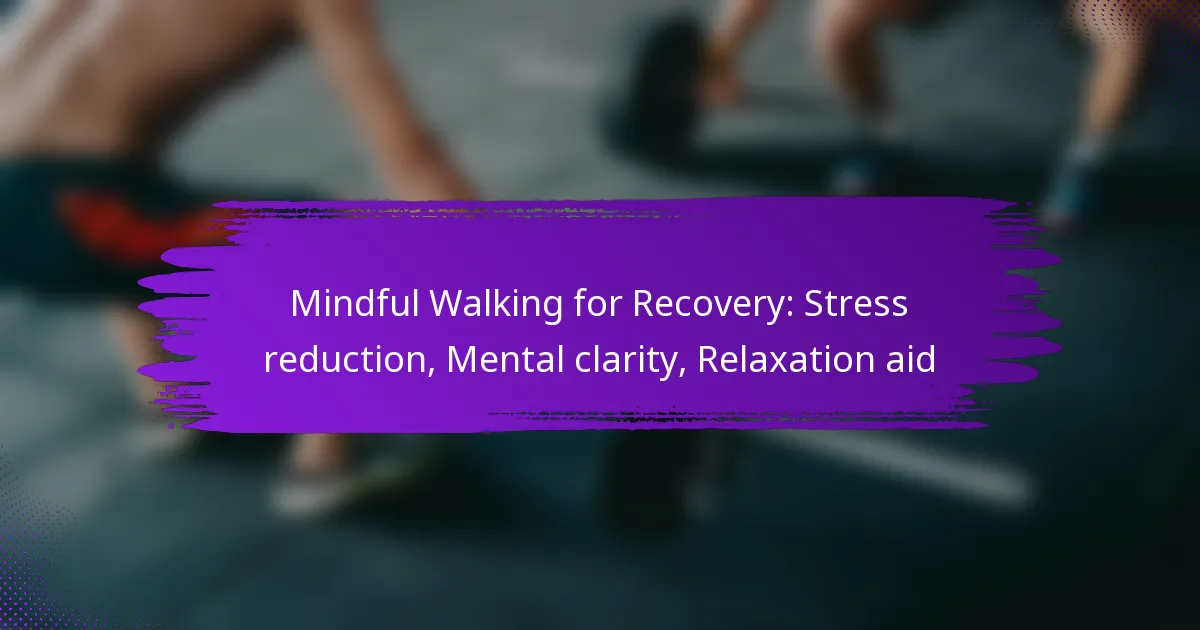 Mindful Walking for Recovery: Stress reduction, Mental clarity, Relaxation aid